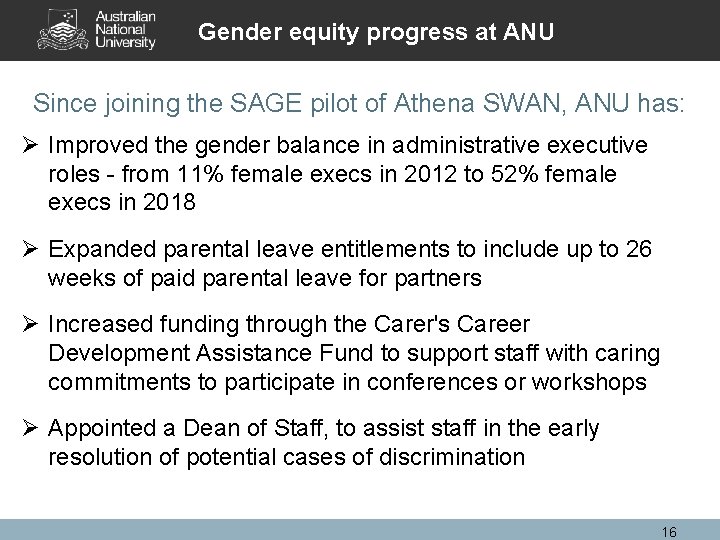 Australian National University

Gender equity progress at ANU

Since joining the SAGE pilot of Athena SWAN, ANU has:

➢ Improved the gender balance in administrative executive roles - from 11% female execs in 2012 to 52% female execs in 2018

➢ Expanded parental leave entitlements to include up to 26 weeks of paid parental leave for partners

➢ Increased funding through the Carer's Career Development Assistance Fund to support staff with caring commitments to participate in conferences or workshops

➢ Appointed a Dean of Staff, to assist staff in the early resolution of potential cases of discrimination

16